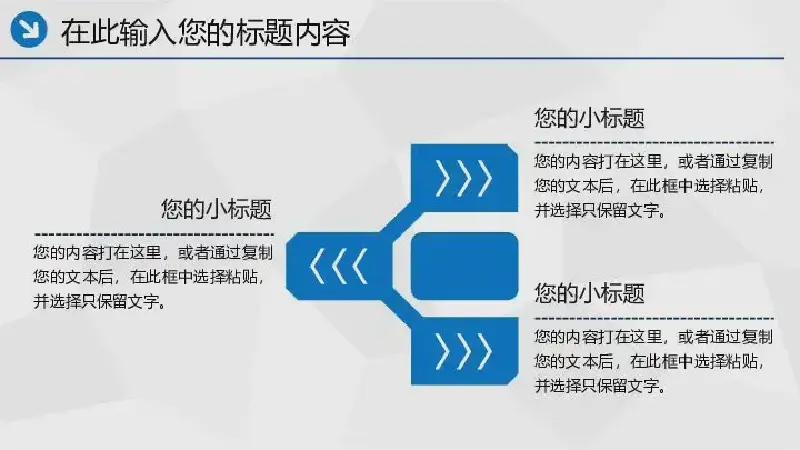 在此输入您的标题内容

您的小标题

您的内容打在这里，或者通过复制您的文本后，在此框中选择粘贴，并选择只保留文字。

您的小标题

您的内容打在这里，或者通过复制您的文本后，在此框中选择粘贴，并选择只保留文字。

您的小标题

您的内容打在这里，或者通过复制您的文本后，在此框中选择粘贴，并选择只保留文字。